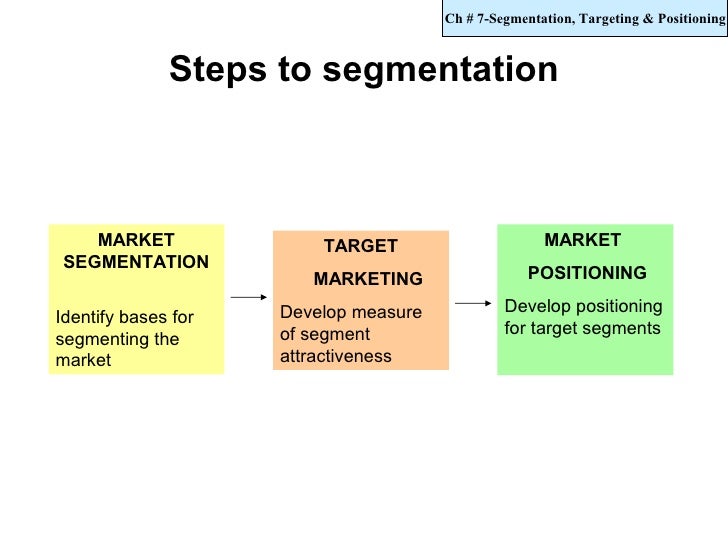 Ch # 7-Segmentation, Targeting & Positioning

Steps to segmentation

MARKET SEGMENTATION

Identify bases for segmenting the market

TARGET MARKETING

Develop measure of segment attractiveness

MARKET POSITIONING

Develop positioning for target segments